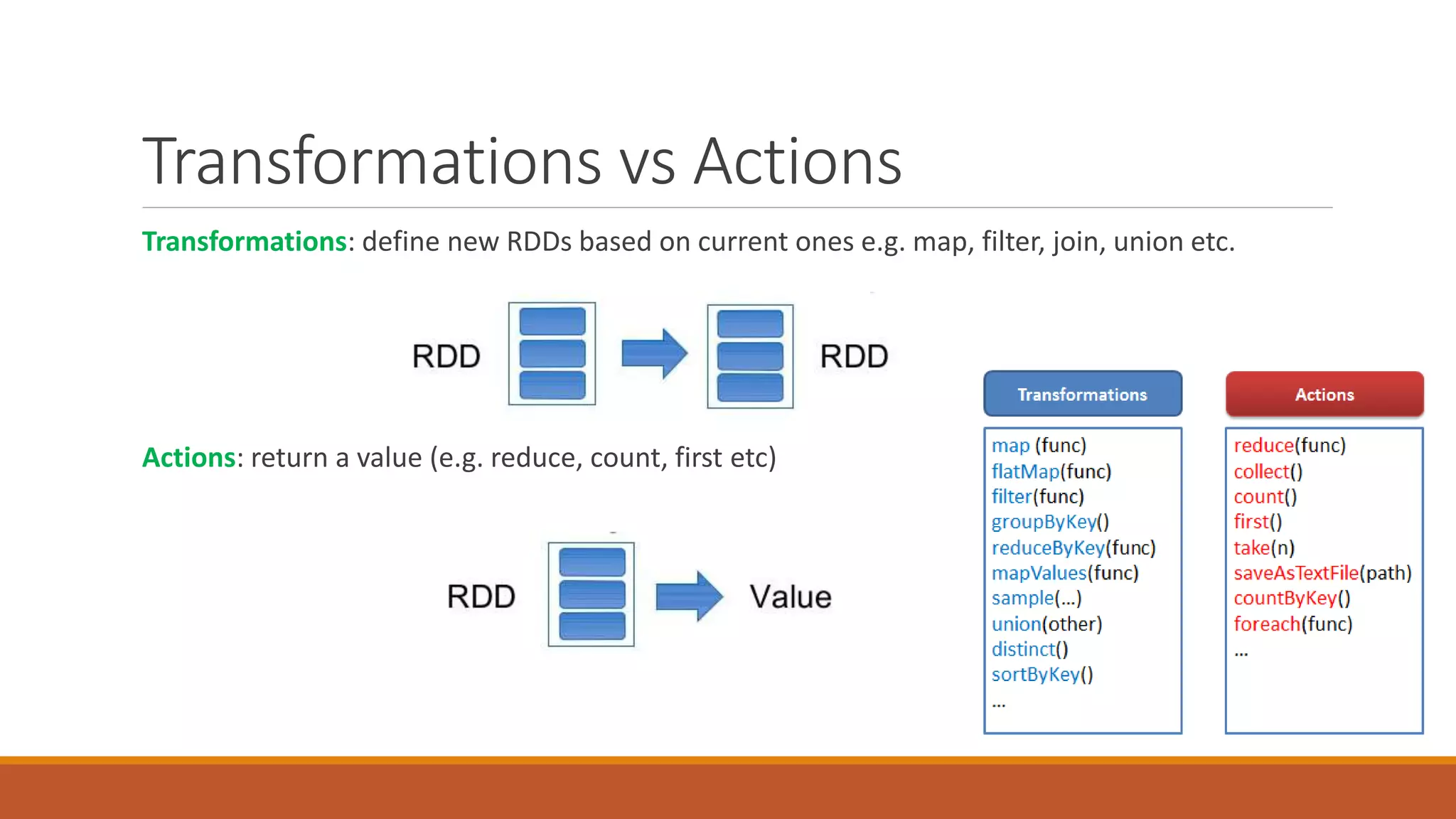 Transformations vs Actions

Transformations: define new RDDs based on current ones e.g. map, filter, join, union etc.

RDD RDD

Actions: return a value (e.g. reduce, count, first etc)

RDD Value

Transformations

map (func)
flatMap(func)
filter(func)
groupByKey()
reduceByKey(func)
mapValues(func)
sample(...)
union(other)
distinct()
sortByKey()
...

Actions

reduce(func)
collect()
count()
first()
take(n)
saveAsTextFile(path)
countByKey()
foreach(func)
...